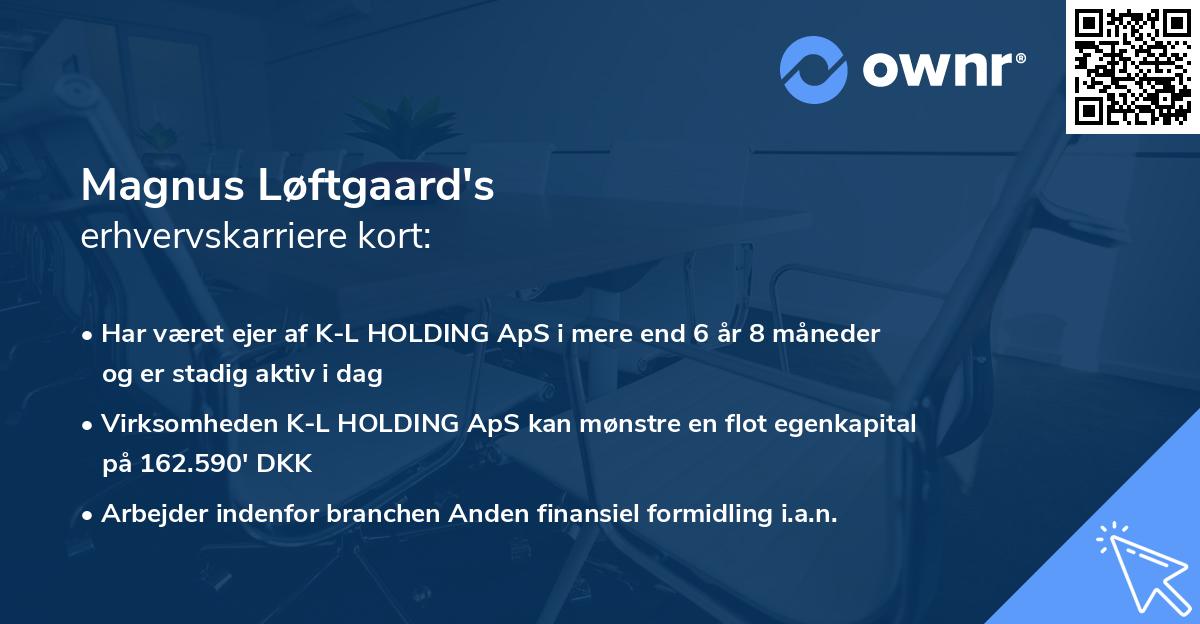 ownr®

Magnus Løftgaard's
erhvervskarriere kort:

• Har været ejer af K-L HOLDING ApS i mere end 6 år 8 måneder og er stadig aktiv i dag

• Virksomheden K-L HOLDING ApS kan mønstre en flot egenkapital på 162.590' DKK

• Arbejder indenfor branchen Anden finansiel formidling i.a.n.